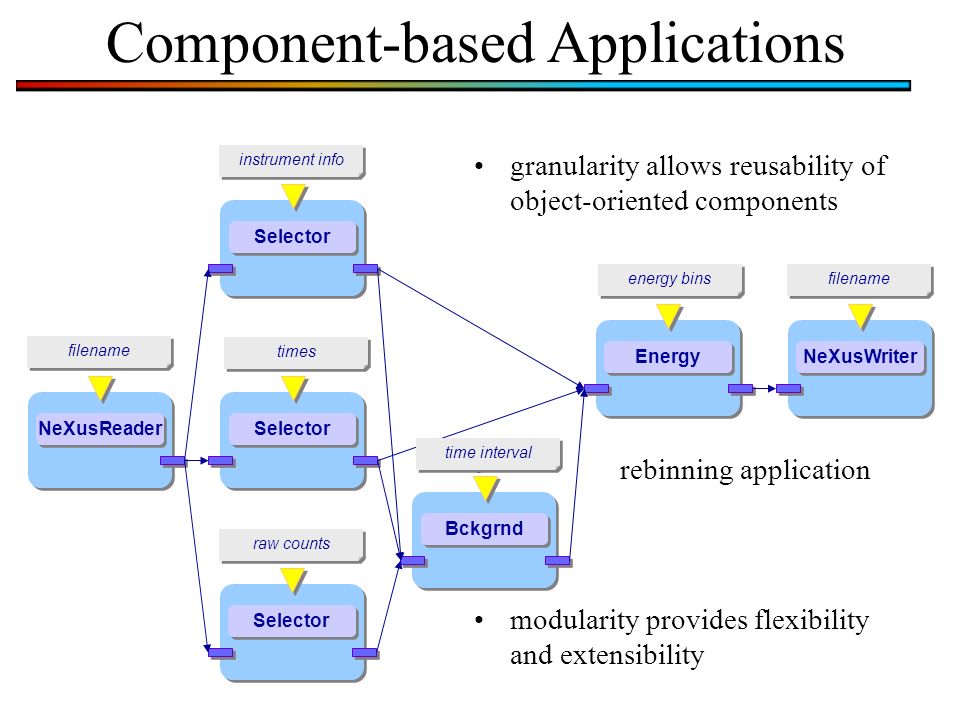 Component-based Applications

• granularity allows reusability of object-oriented components

instrument info

Selector

filename

NeXusReader

times

Selector

raw counts

Selector

time interval

Bckgrnd

energy bins

Energy

filename

NeXusWriter

rebinning application

• modularity provides flexibility and extensibility